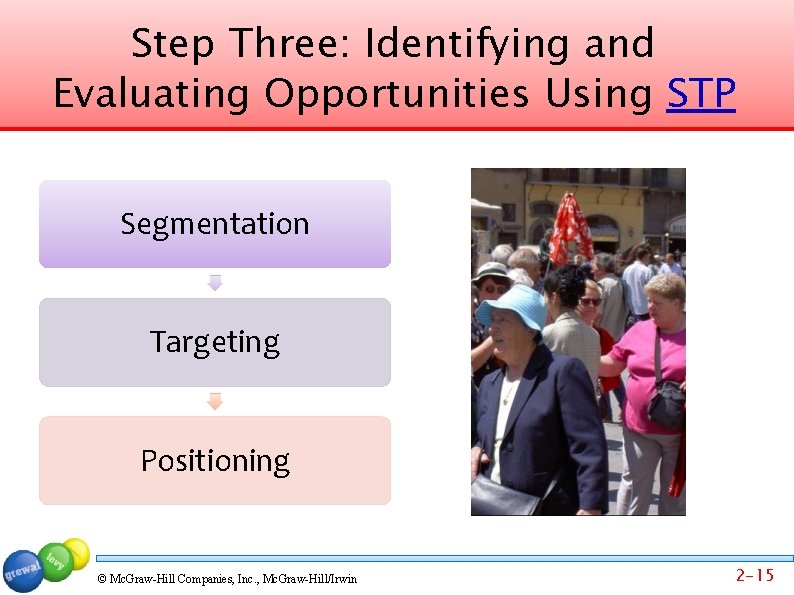 Step Three: Identifying and Evaluating Opportunities Using STP

Segmentation

Targeting

Positioning

grewal levy

© McGraw-Hill Companies, Inc., McGraw-Hill/Irwin

2-15